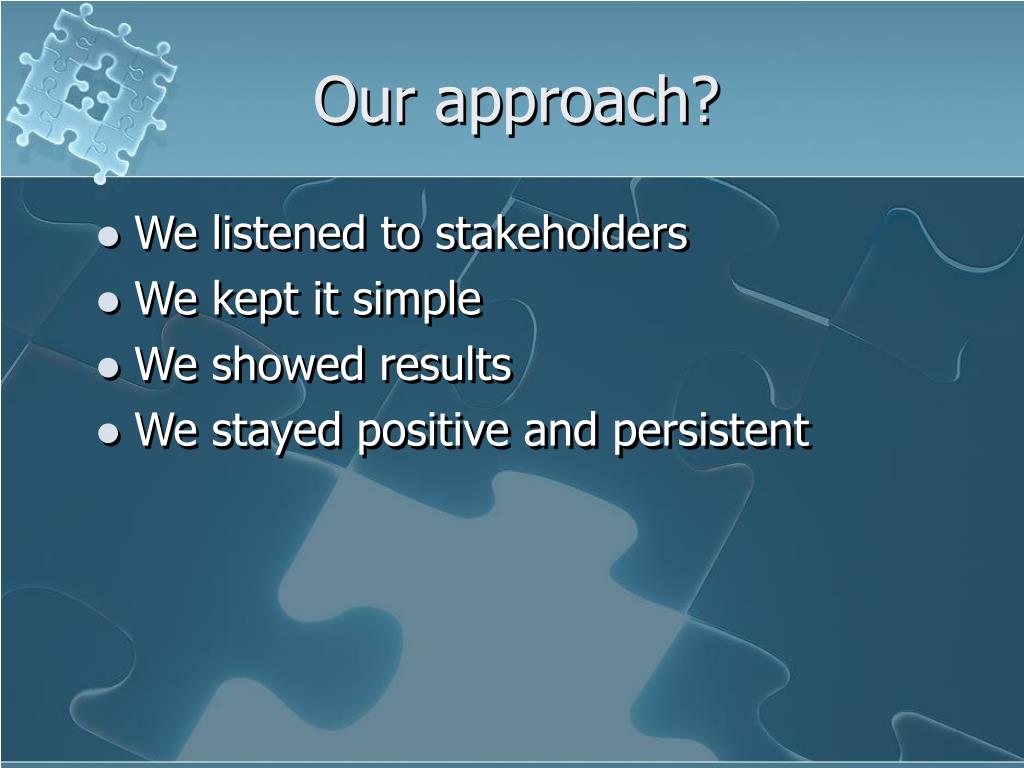 Our approach?

- We listened to stakeholders
- We kept it simple
- We showed results
- We stayed positive and persistent